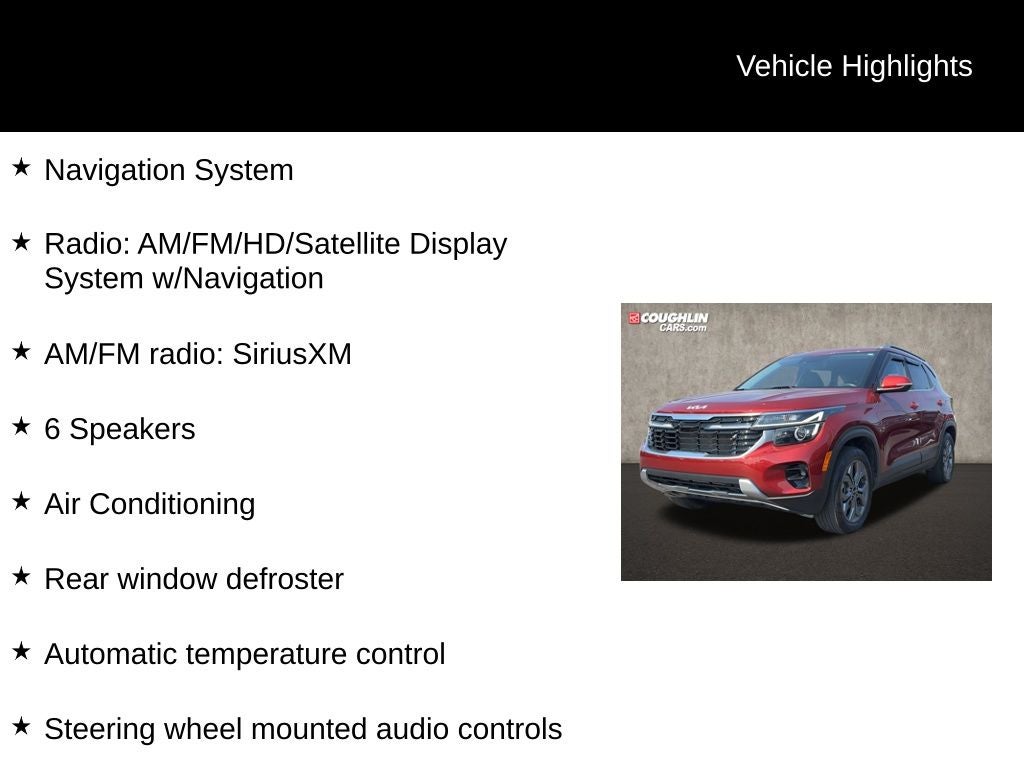 Vehicle Highlights

★ Navigation System

★ Radio: AM/FM/HD/Satellite Display System w/Navigation

★ AM/FM radio: SiriusXM

★ 6 Speakers

★ Air Conditioning

★ Rear window defroster

★ Automatic temperature control

★ Steering wheel mounted audio controls

COUGHLIN CARS.com